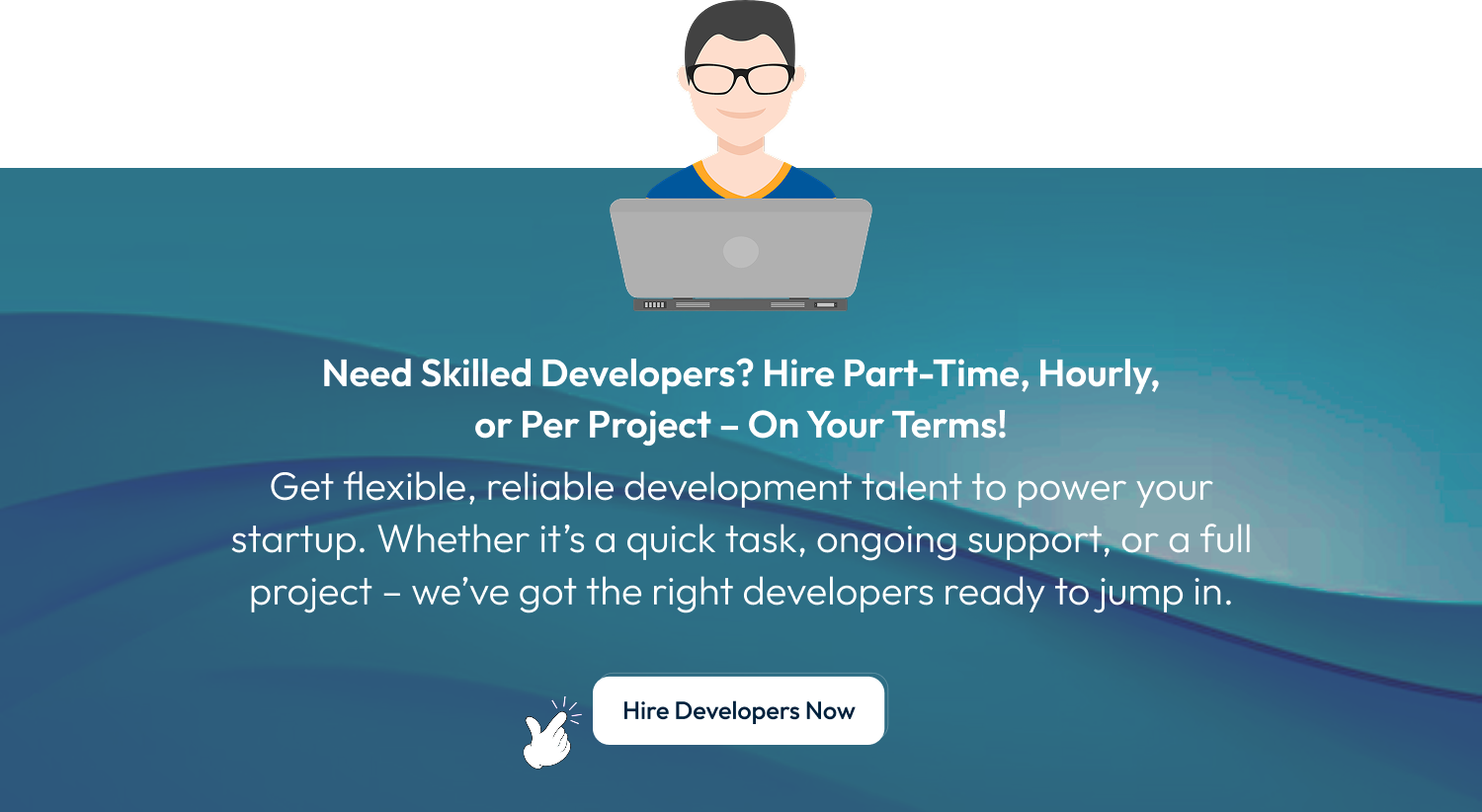 Need Skilled Developers? Hire Part-Time, Hourly, or Per Project – On Your Terms!

Get flexible, reliable development talent to power your startup. Whether it's a quick task, ongoing support, or a full project – we've got the right developers ready to jump in.

Hire Developers Now